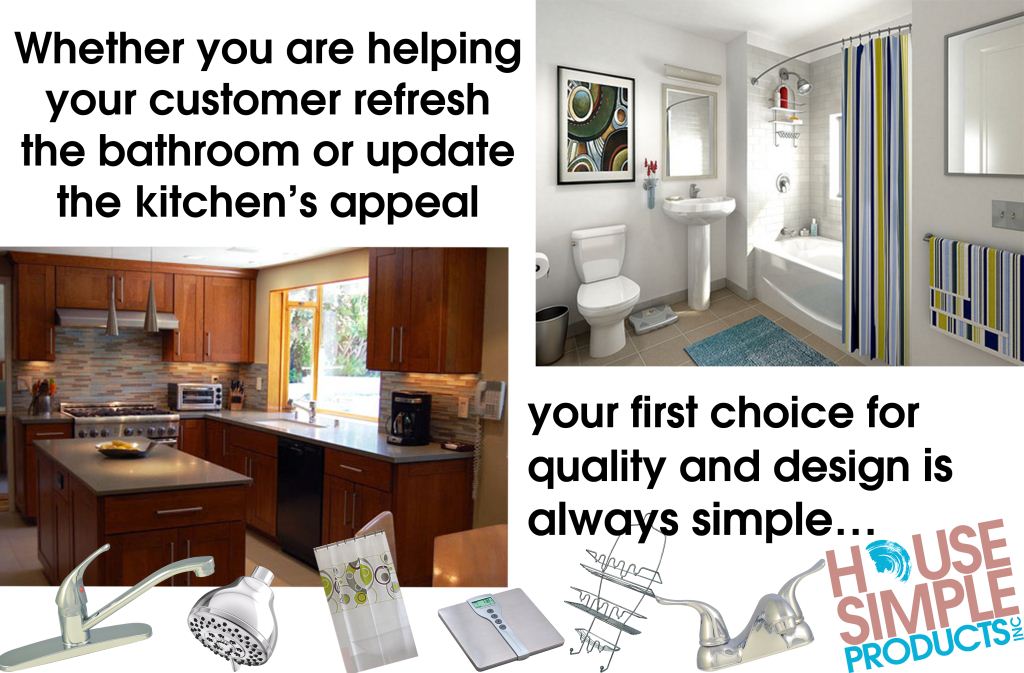 Whether you are helping your customer refresh the bathroom or update the kitchen's appeal

your first choice for quality and design is always simple…

HOUSE SIMPLE PRODUCTS INC